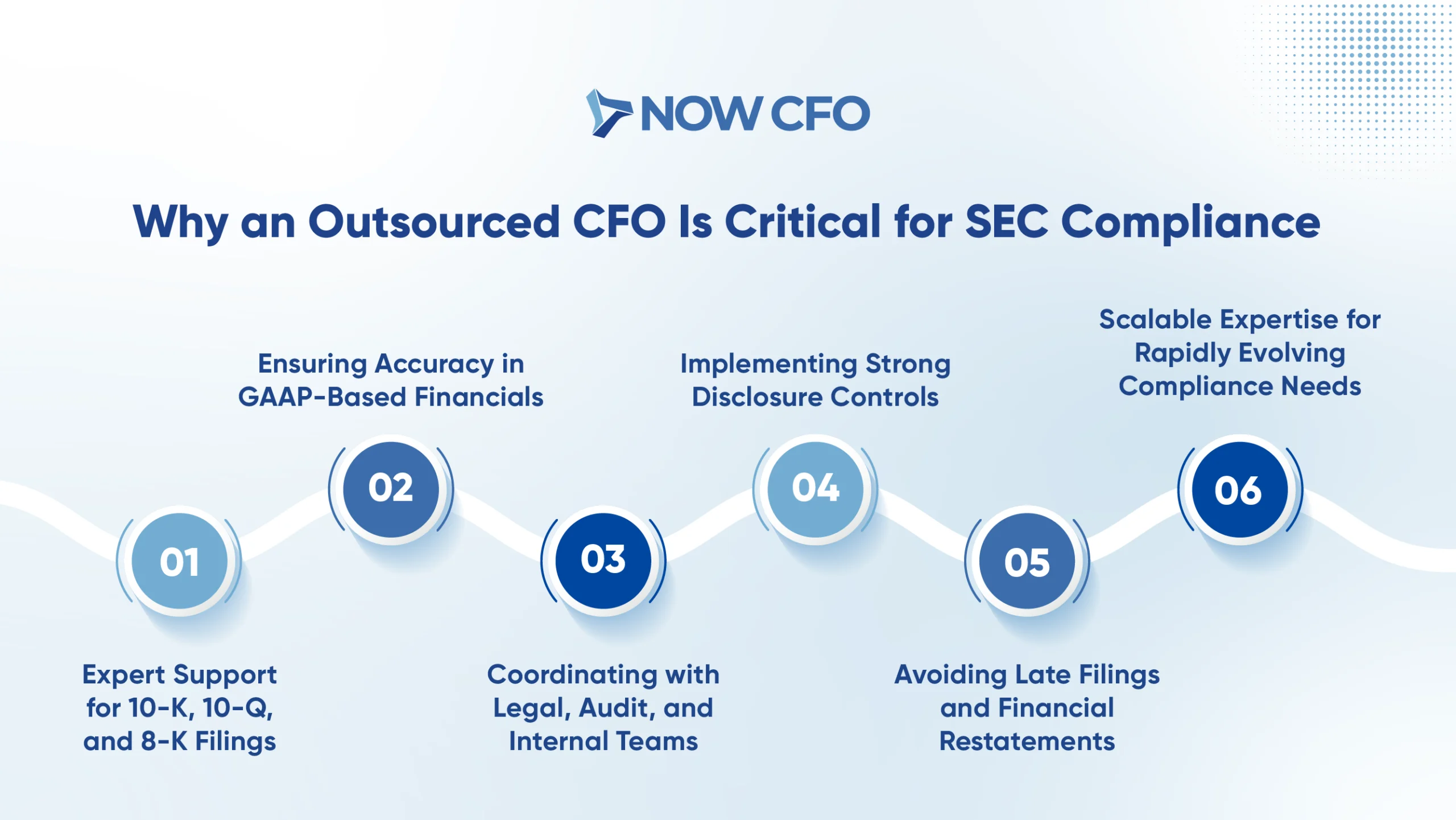 NOW CFO

Why an Outsourced CFO Is Critical for SEC Compliance

01

Expert Support for 10-K, 10-Q, and 8-K Filings

02

Ensuring Accuracy in GAAP-Based Financials

03

Coordinating with Legal, Audit, and Internal Teams

04

Implementing Strong Disclosure Controls

05

Avoiding Late Filings and Financial Restatements

06

Scalable Expertise for Rapidly Evolving Compliance Needs